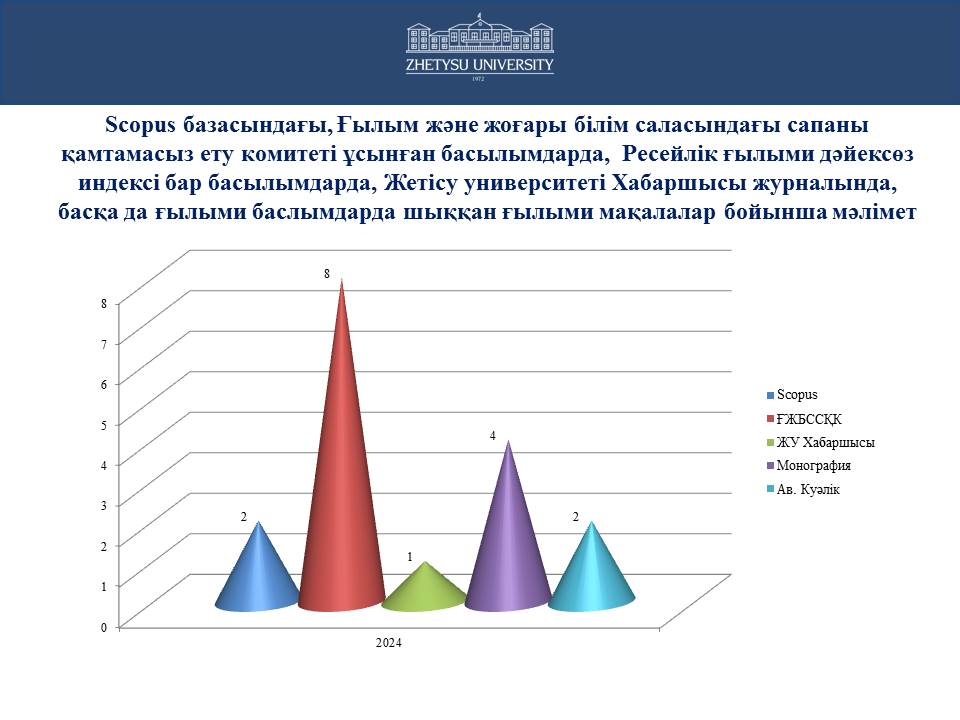 ZHETYSU UNIVERSITY
1972

Scopus базасындағы, Ғылым және жоғары білім саласындағы сапаны қамтамасыз ету комитеті ұсынған басылымдарда, Ресейлік ғылыми дәйексөз индексі бар басылымдарда, Жетісу университеті Хабаршысы журналында, басқа да ғылыми баслымдарда шыққан ғылыми мақалалар бойынша мәлімет

8
7
6
5
4
3
2
1
0

2
8
1
4
2

2024

Scopus
ҒЖБССҚК
ЖУ Хабаршысы
Монография
Ав. Куәлік